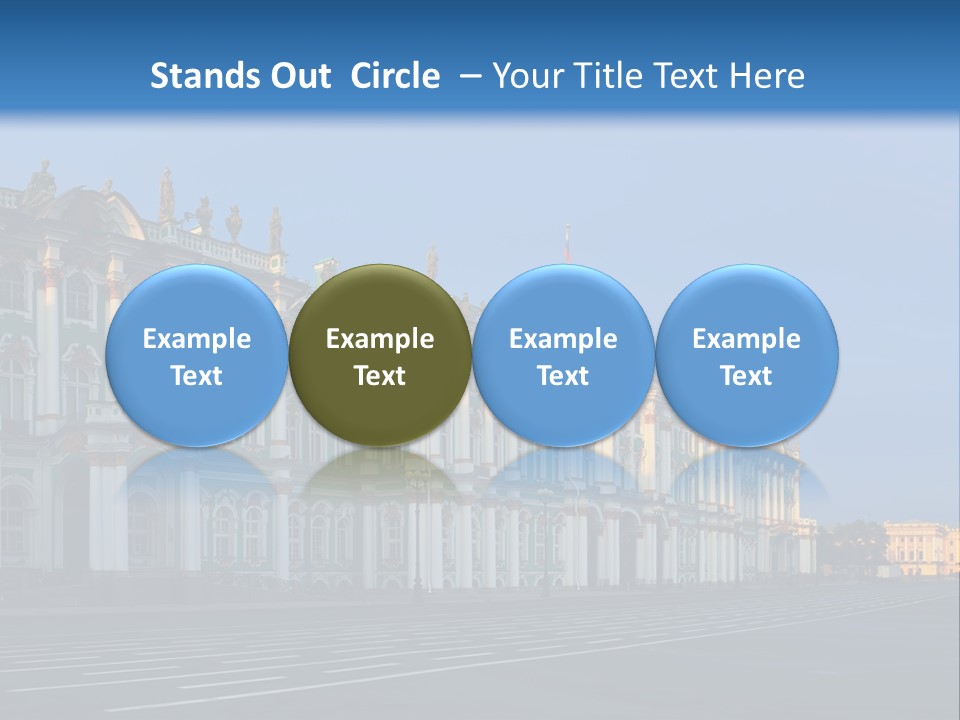 Stands Out Circle – Your Title Text Here

Example Text

Example Text

Example Text

Example Text